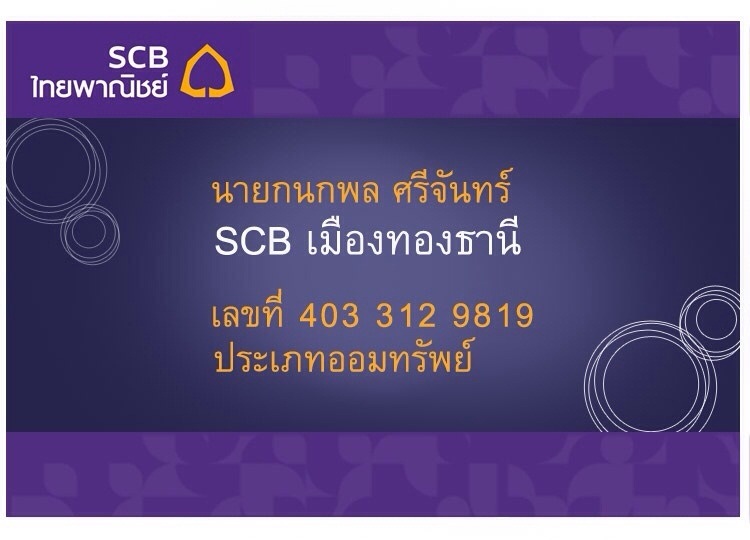 SCB
ไทยพาณิชย์

นายกนกพล ศรีจันทร์
SCB เมืองทองธานี

เลขที่ 403 312 9819
ประเภทออมทรัพย์